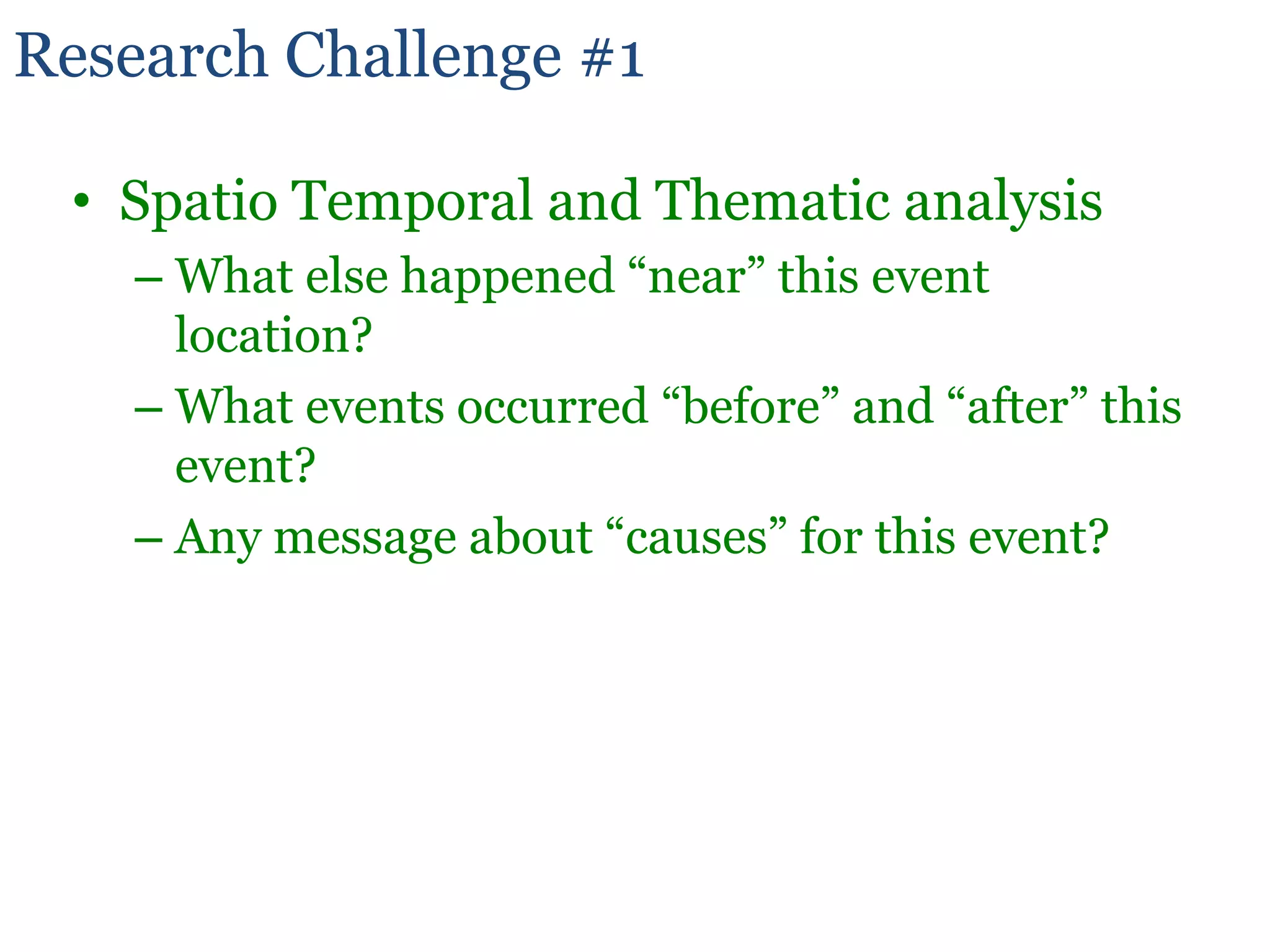 Research Challenge #1

• Spatio Temporal and Thematic analysis
– What else happened “near” this event location?
– What events occurred “before” and “after” this event?
– Any message about “causes” for this event?